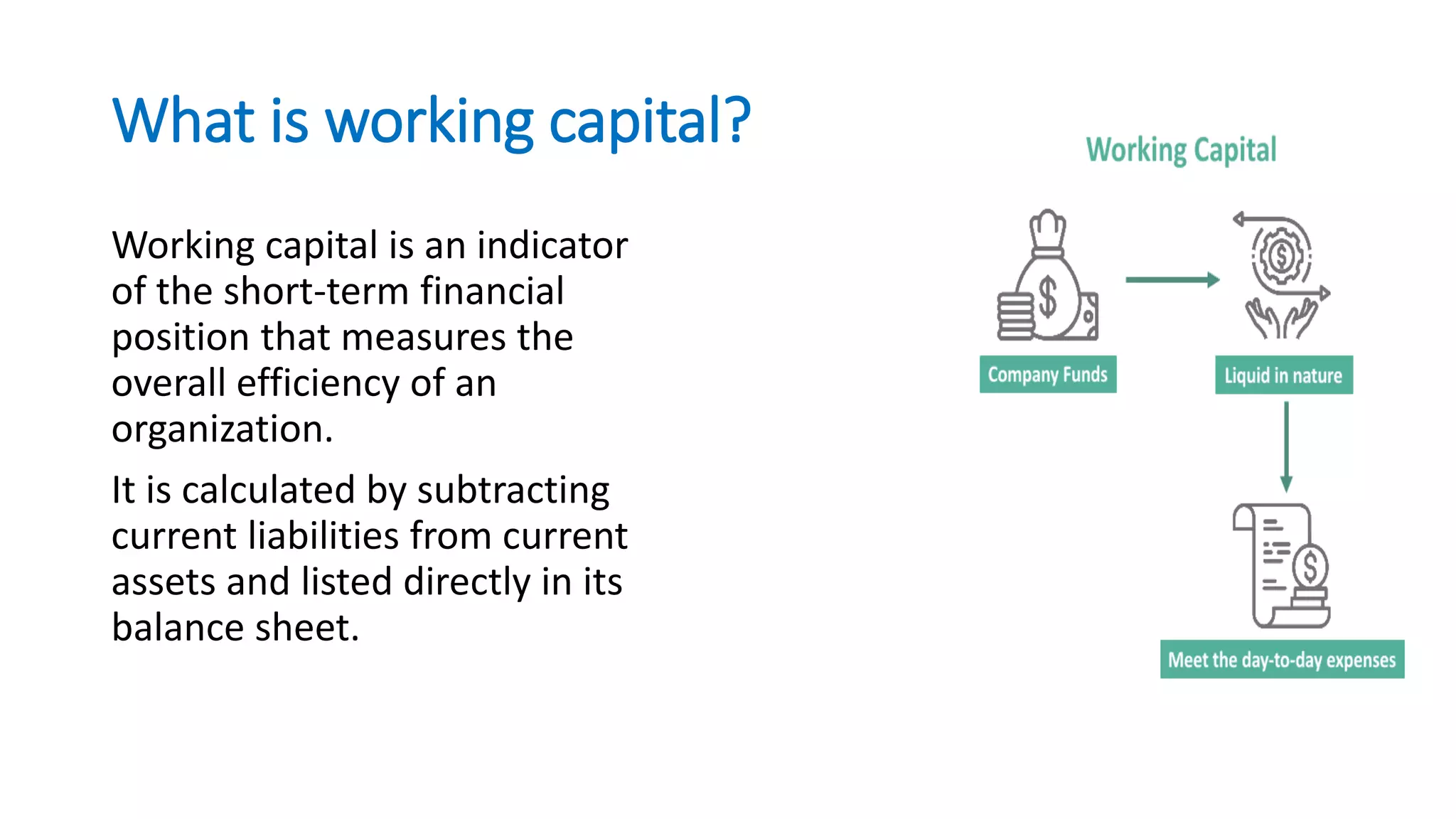 What is working capital?

Working capital is an indicator of the short-term financial position that measures the overall efficiency of an organization.

It is calculated by subtracting current liabilities from current assets and listed directly in its balance sheet.

Working Capital

Company Funds

Liquid in nature

Meet the day-to-day expenses